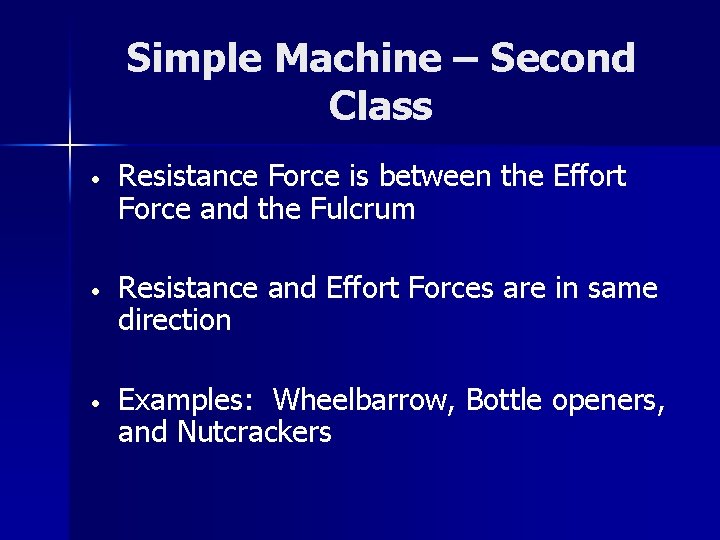 Simple Machine – Second Class

• Resistance Force is between the Effort Force and the Fulcrum

• Resistance and Effort Forces are in same direction

• Examples: Wheelbarrow, Bottle openers, and Nutcrackers